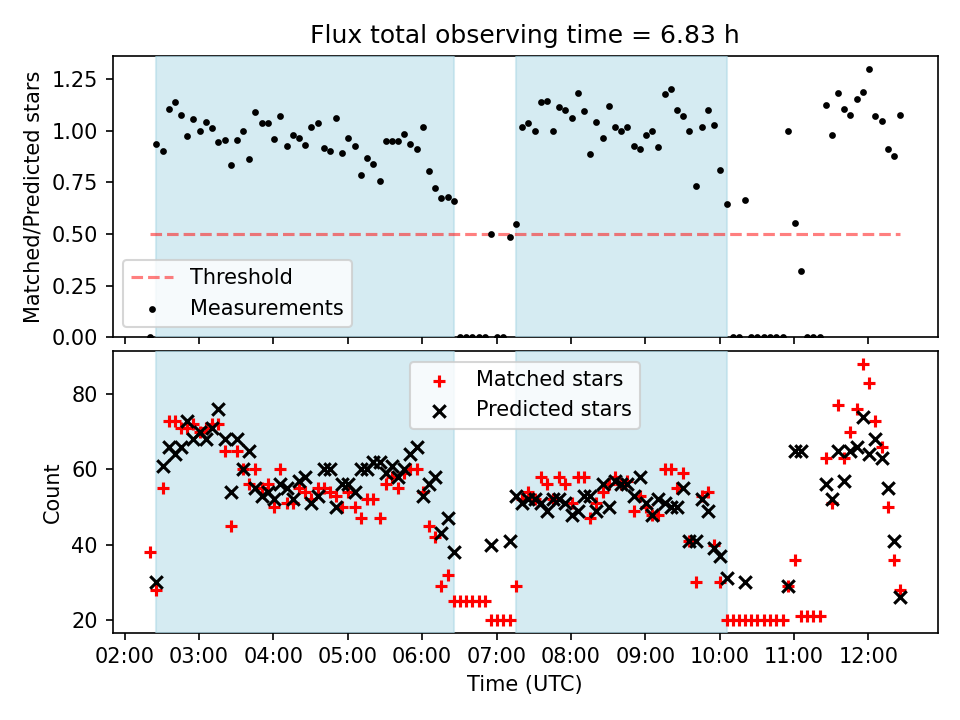 Flux total observing time = 6.83 h

Matched/Predicted stars

1.25
1.00
0.75
0.50
0.25
0.00

Threshold
Measurements

Count

80
60
40
20

Matched stars
Predicted stars

02:00 03:00 04:00 05:00 06:00 07:00 08:00 09:00 10:00 11:00 12:00

Time (UTC)